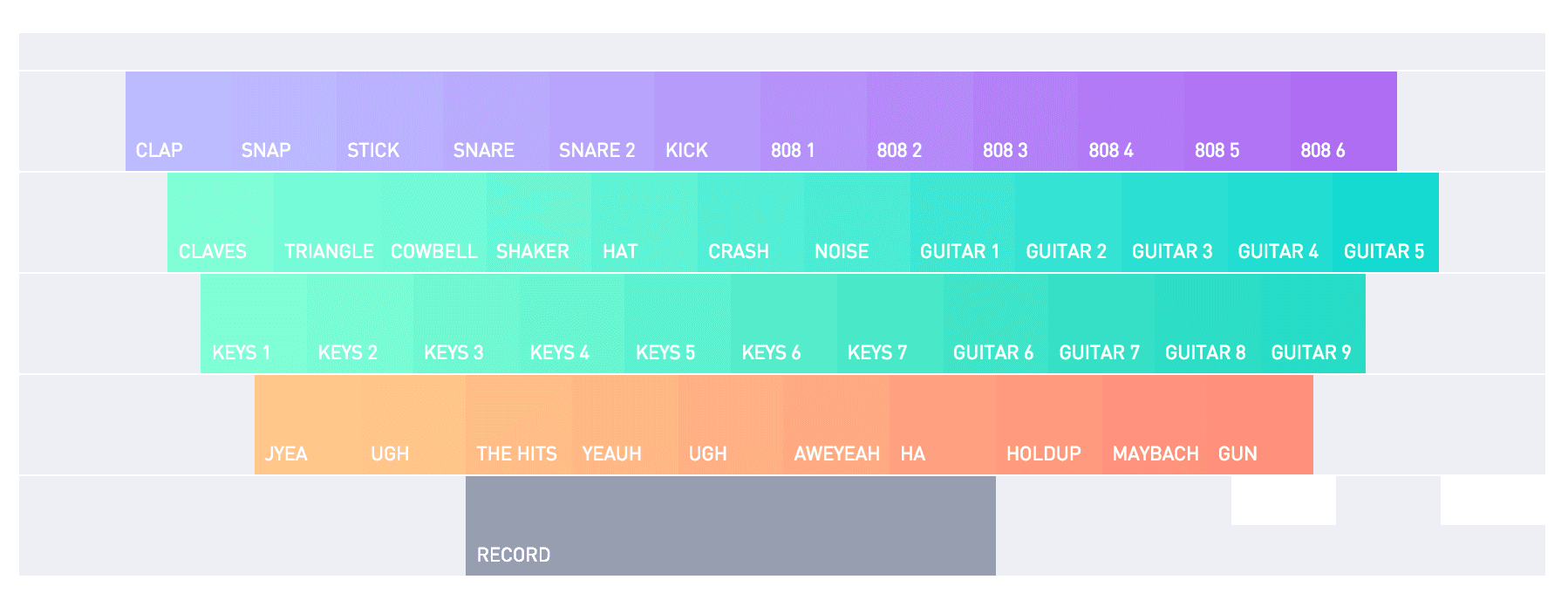 CLAP SNAP STICK SNARE SNARE 2 KICK 808 1 808 2 808 3 808 4 808 5 808 6

CLAVES TRIANGLE COWBELL SHAKER HAT CRASH NOISE GUITAR 1 GUITAR 2 GUITAR 3 GUITAR 4 GUITAR 5

KEYS 1 KEYS 2 KEYS 3 KEYS 4 KEYS 5 KEYS 6 KEYS 7 GUITAR 6 GUITAR 7 GUITAR 8 GUITAR 9

JYEA UGH THE HITS YEAUH UGH AWEYEAH HA HOLDUP MAYBACH GUN

RECORD